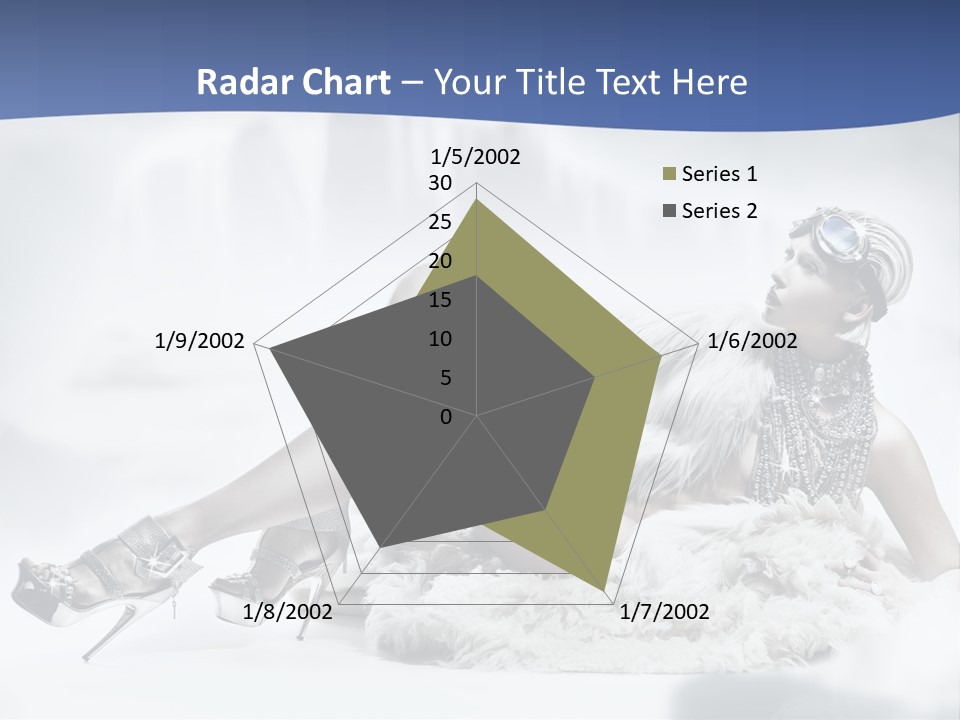 Radar Chart – Your Title Text Here

1/5/2002
30
25
20
15
10
5
0
1/6/2002
1/7/2002
1/8/2002
1/9/2002

Series 1
Series 2